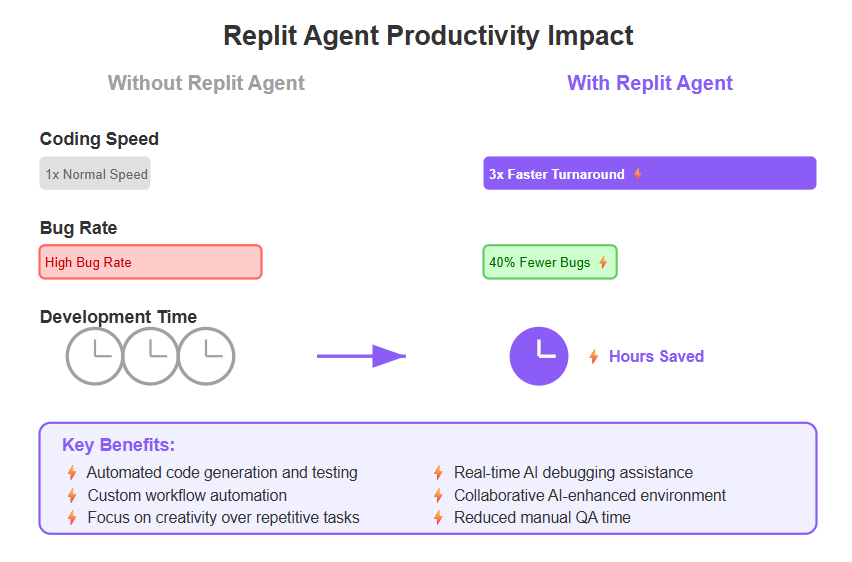 Replit Agent Productivity Impact

Without Replit Agent

With Replit Agent

Coding Speed

1x Normal Speed

3x Faster Turnaround

Bug Rate

High Bug Rate

40% Fewer Bugs

Development Time

Hours Saved

Key Benefits:

Automated code generation and testing
Custom workflow automation
Focus on creativity over repetitive tasks

Real-time AI debugging assistance
Collaborative AI-enhanced environment
Reduced manual QA time